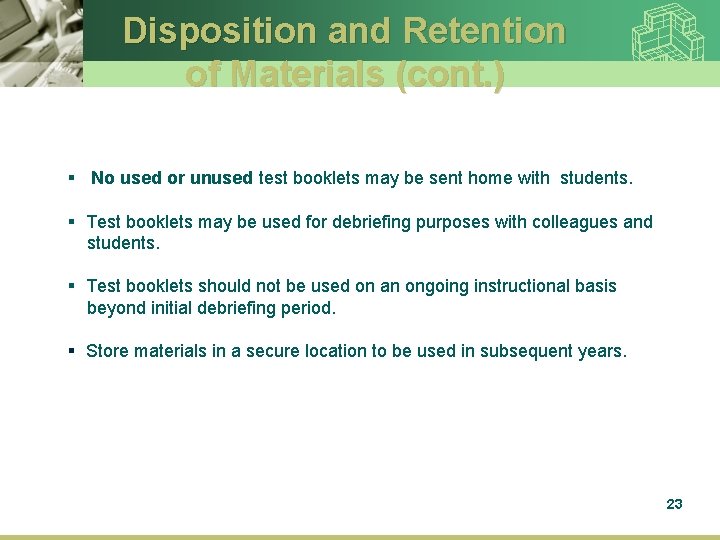 Disposition and Retention of Materials (cont.)

▪ No used or unused test booklets may be sent home with students.

▪ Test booklets may be used for debriefing purposes with colleagues and students.

▪ Test booklets should not be used on an ongoing instructional basis beyond initial debriefing period.

▪ Store materials in a secure location to be used in subsequent years.

23